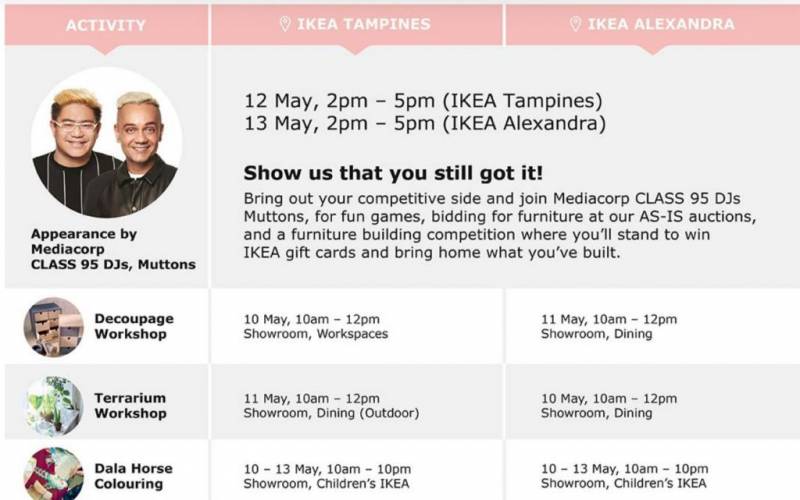 | ACTIVITY | IKEA TAMPINES | IKEA ALEXANDRA |
|---|---|---|
| Appearance by Mediacorp CLASS 95 DJs, Muttons | 12 May, 2pm – 5pm (IKEA Tampines) 13 May, 2pm – 5pm (IKEA Alexandra) **Show us that you still got it!** Bring out your competitive side and join Mediacorp CLASS 95 DJs Muttons, for fun games, bidding for furniture at our AS-IS auctions, and a furniture building competition where you'll stand to win IKEA gift cards and bring home what you've built. | |
| Decoupage Workshop | 10 May, 10am – 12pm Showroom, Workspaces | 11 May, 10am – 12pm Showroom, Dining |
| Terrarium Workshop | 11 May, 10am – 12pm Showroom, Dining (Outdoor) | 10 May, 10am – 12pm Showroom, Dining |
| Dala Horse Colouring | 10 – 13 May, 10am – 10pm Showroom, Children's IKEA | 10 – 13 May, 10am – 10pm Showroom, Children's IKEA |